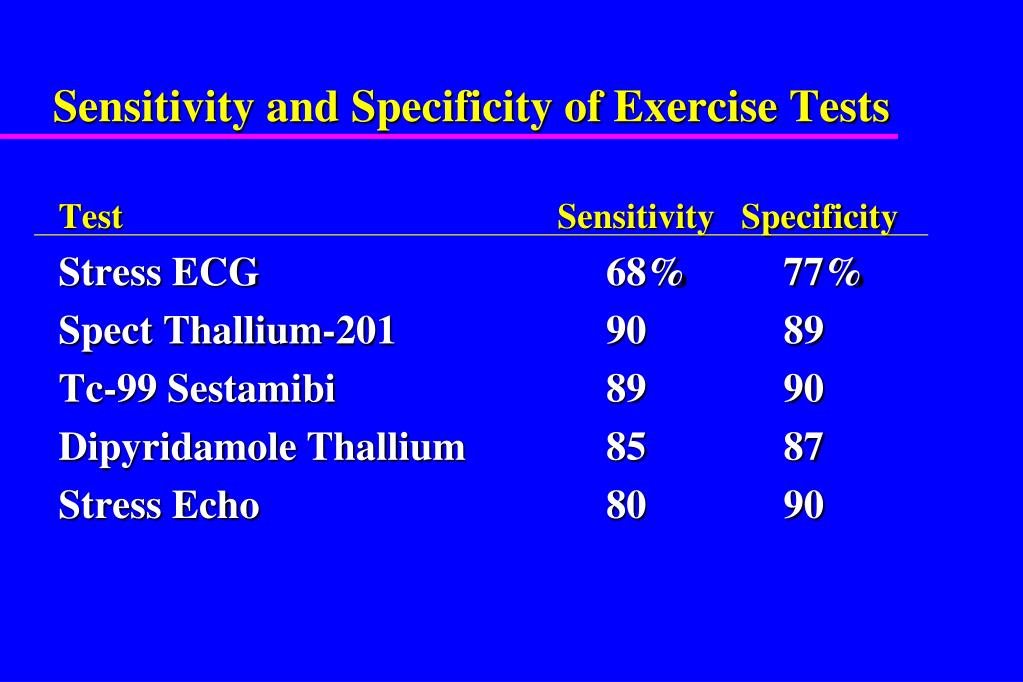 Sensitivity and Specificity of Exercise Tests

| Test | Sensitivity | Specificity |
|---|---|---|
| Stress ECG | 68% | 77% |
| Spect Thallium-201 | 90 | 89 |
| Tc-99 Sestamibi | 89 | 90 |
| Dipyridamole Thallium | 85 | 87 |
| Stress Echo | 80 | 90 |